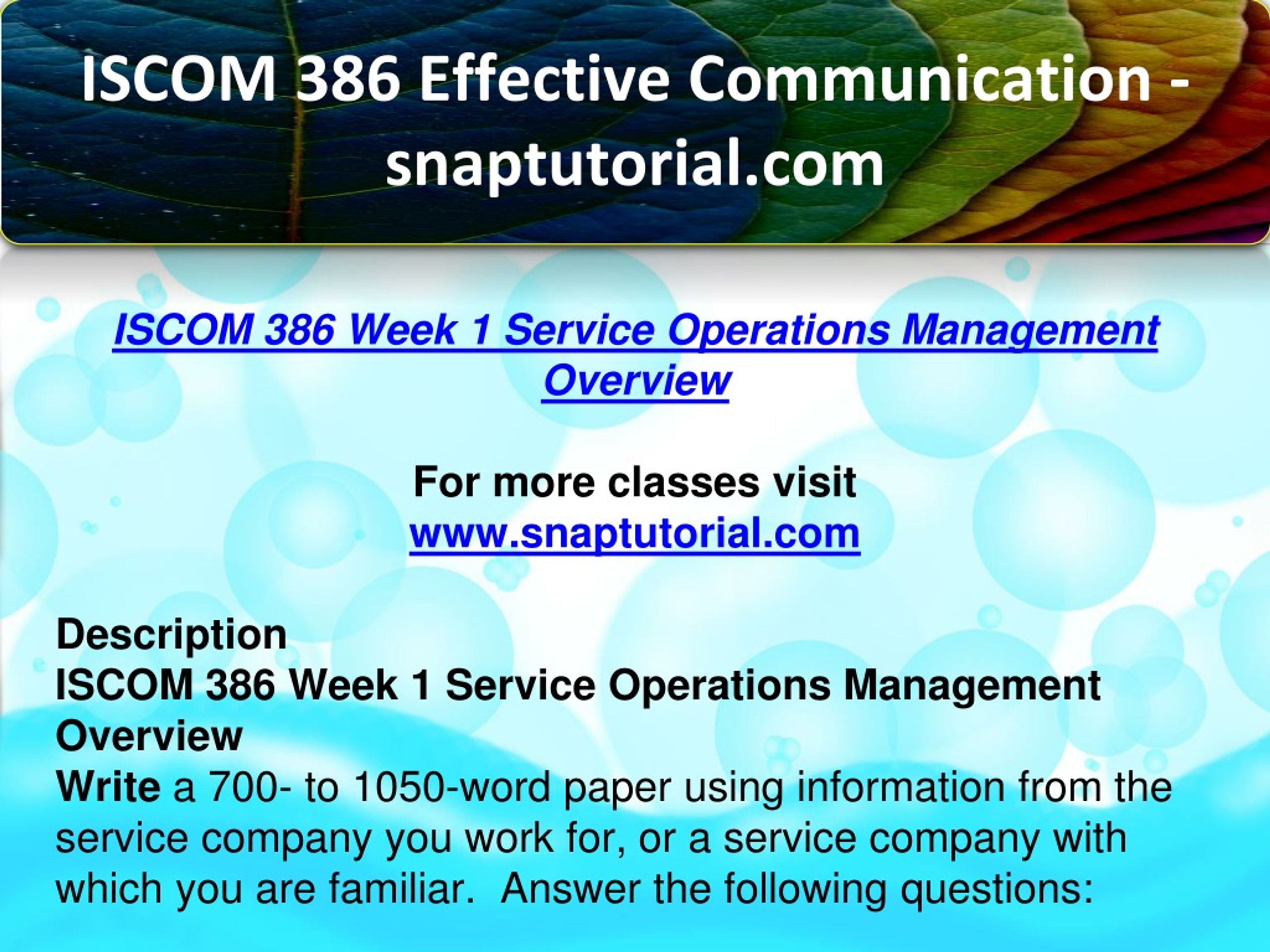 ISCOM 386 Effective Communication - snaptutorial.com

ISCOM 386 Week 1 Service Operations Management Overview

For more classes visit
www.snaptutorial.com

Description
ISCOM 386 Week 1 Service Operations Management Overview
Write a 700- to 1050-word paper using information from the service company you work for, or a service company with which you are familiar. Answer the following questions: